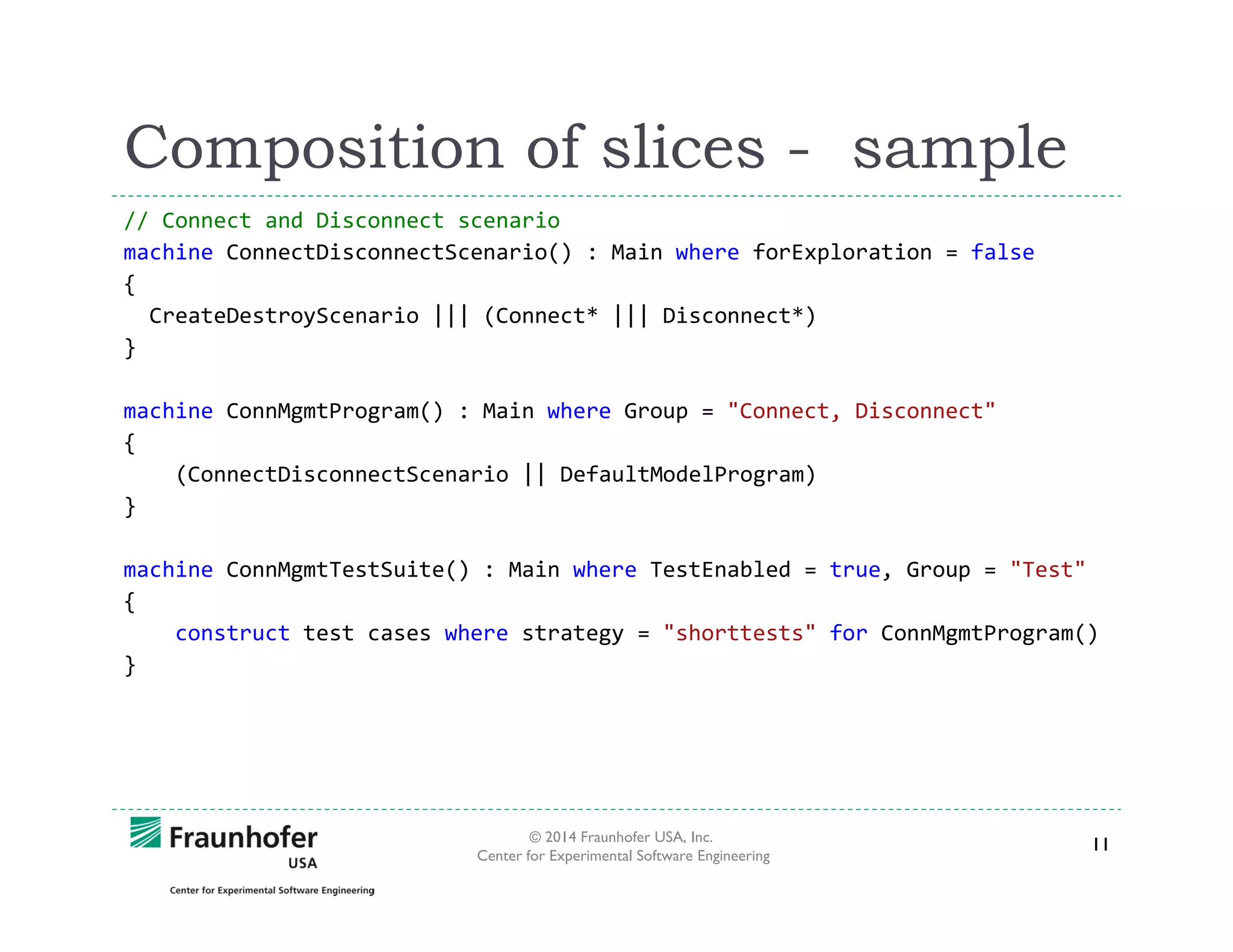 Composition of slices - sample

// Connect and Disconnect scenario
machine ConnectDisconnectScenario() : Main where forExploration = false
{
  CreateDestroyScenario ||| (Connect* ||| Disconnect*)
}

machine ConnMgmtProgram() : Main where Group = "Connect, Disconnect"
{
    (ConnectDisconnectScenario || DefaultModelProgram)
}

machine ConnMgmtTestSuite() : Main where TestEnabled = true, Group = "Test"
{
    construct test cases where strategy = "shorttests" for ConnMgmtProgram()
}

Fraunhofer
USA
Center for Experimental Software Engineering

© 2014 Fraunhofer USA, Inc.
Center for Experimental Software Engineering

11